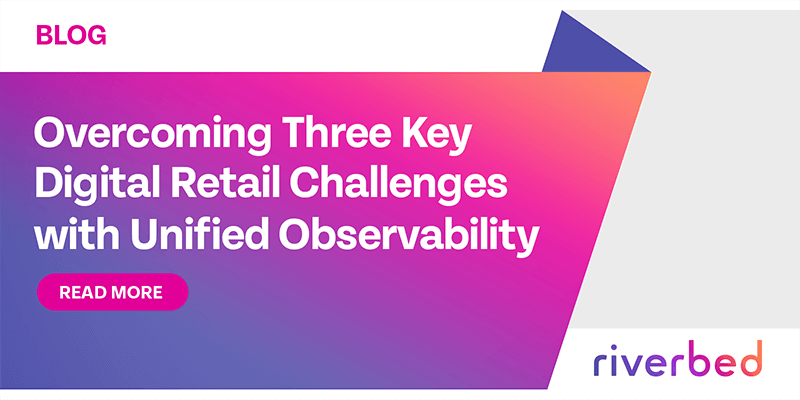 BLOG

Overcoming Three Key Digital Retail Challenges with Unified Observability

READ MORE

riverbed